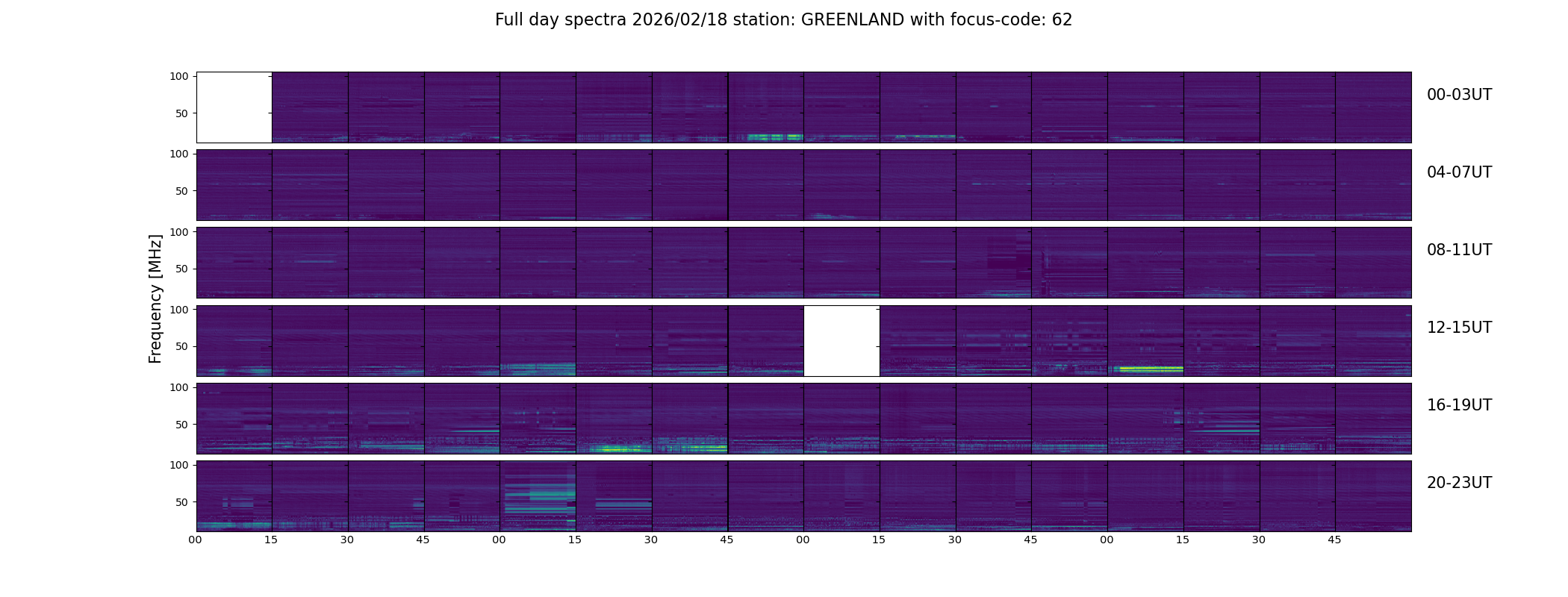 Full day spectra 2026/02/18 station: GREENLAND with focus-code: 62

Frequency [MHz]

100
50

00-03UT

100
50

04-07UT

100
50

08-11UT

100
50

12-15UT

100
50

16-19UT

100
50

20-23UT

00 15 30 45 00 15 30 45 00 15 30 45 00 15 30 45